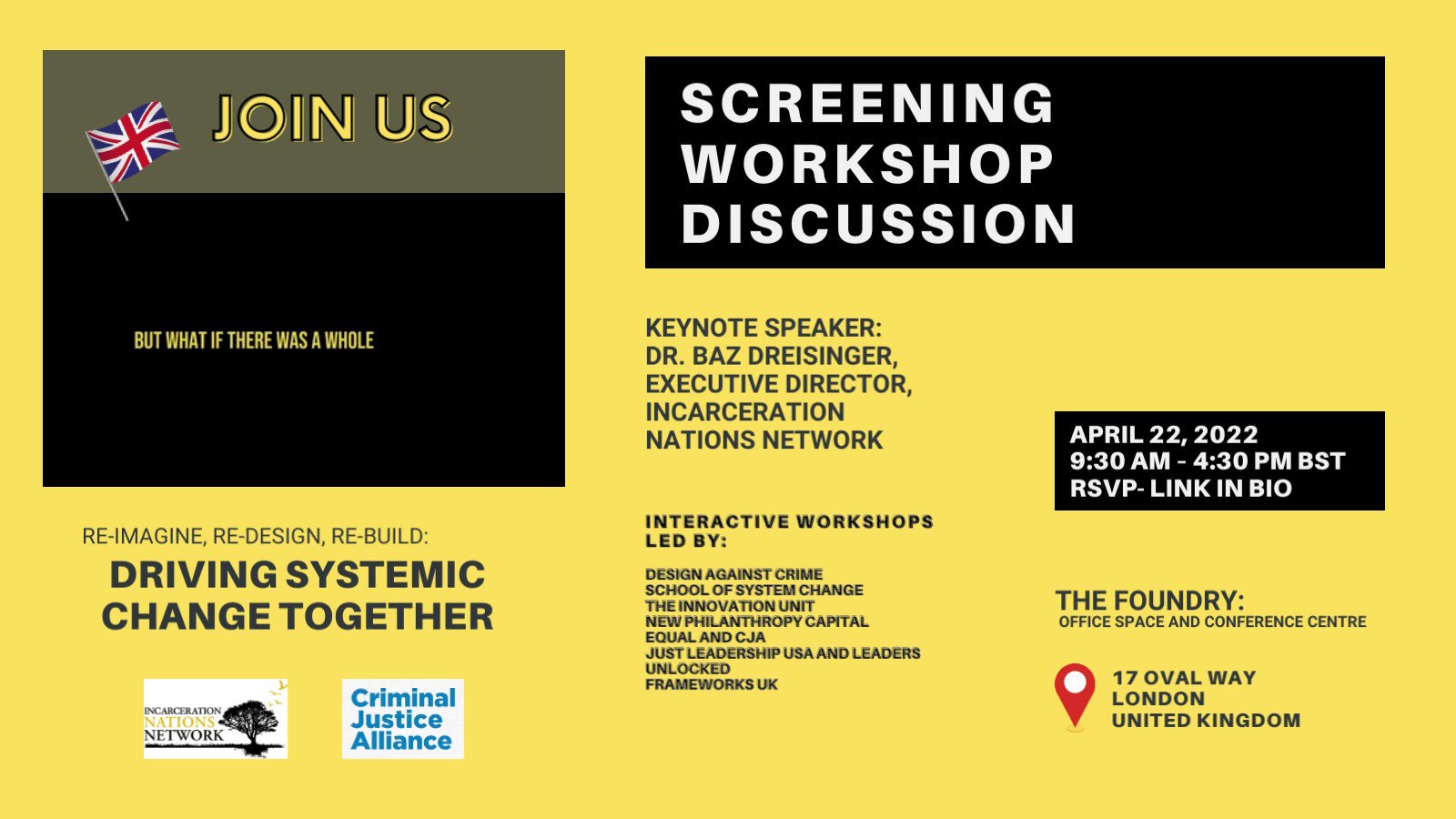 JOIN US

BUT WHAT IF THERE WAS A WHOLE

RE-IMAGINE, RE-DESIGN, RE-BUILD:
DRIVING SYSTEMIC CHANGE TOGETHER

INCARCERATION NATIONS NETWORK

Criminal Justice Alliance

SCREENING
WORKSHOP
DISCUSSION

KEYNOTE SPEAKER:
DR. BAZ DREISINGER,
EXECUTIVE DIRECTOR,
INCARCERATION
NATIONS NETWORK

INTERACTIVE WORKSHOPS LED BY:

DESIGN AGAINST CRIME
SCHOOL OF SYSTEM CHANGE
THE INNOVATION UNIT
NEW PHILANTHROPY CAPITAL
EQUAL AND CJA
JUST LEADERSHIP USA AND LEADERS UNLOCKED
FRAMEWORKS UK

APRIL 22, 2022
9:30 AM - 4:30 PM BST
RSVP- LINK IN BIO

THE FOUNDRY:
OFFICE SPACE AND CONFERENCE CENTRE

17 OVAL WAY
LONDON
UNITED KINGDOM